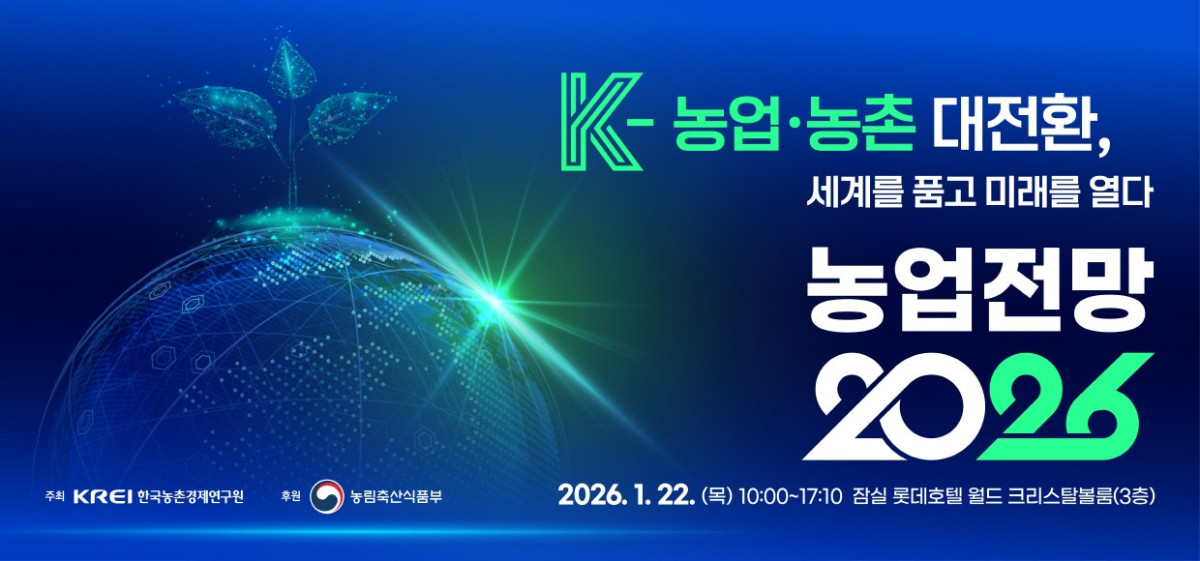 K- 농업·농촌 대전환,

세계를 품고 미래를 열다

농업전망 2026

주최 KREI 한국농촌경제연구원 후원 농림축산식품부

2026. 1. 22. (목) 10:00~17:10 잠실 롯데호텔 월드 크리스탈볼룸(3층)